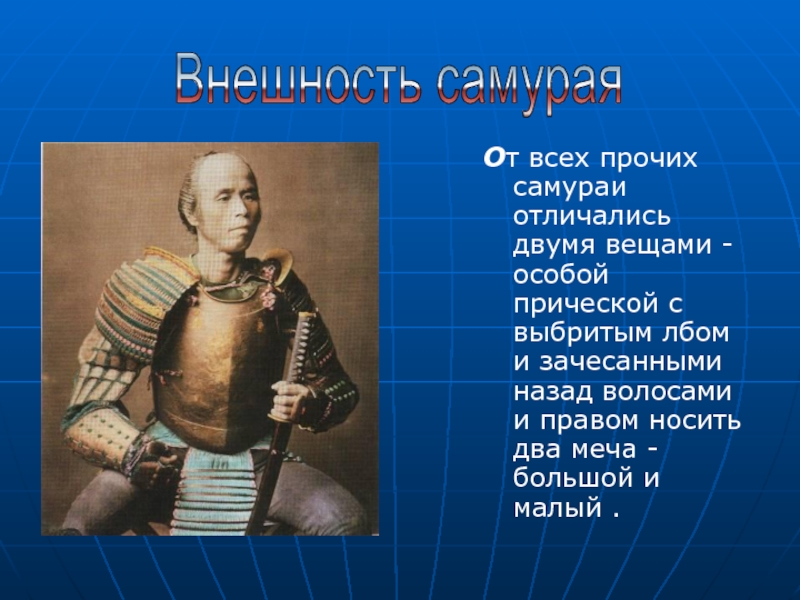 Внешность самурая

От всех прочих самураи отличались двумя вещами - особой прической с выбритым лбом и зачесанными назад волосами и правом носить два меча - большой и малый .